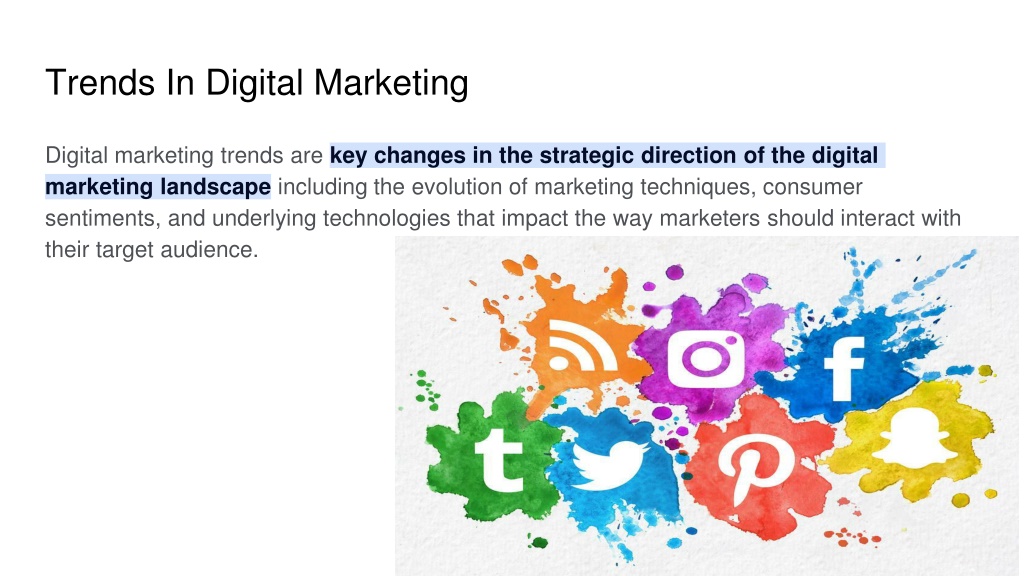 Trends In Digital Marketing

Digital marketing trends are key changes in the strategic direction of the digital marketing landscape including the evolution of marketing techniques, consumer sentiments, and underlying technologies that impact the way marketers should interact with their target audience.